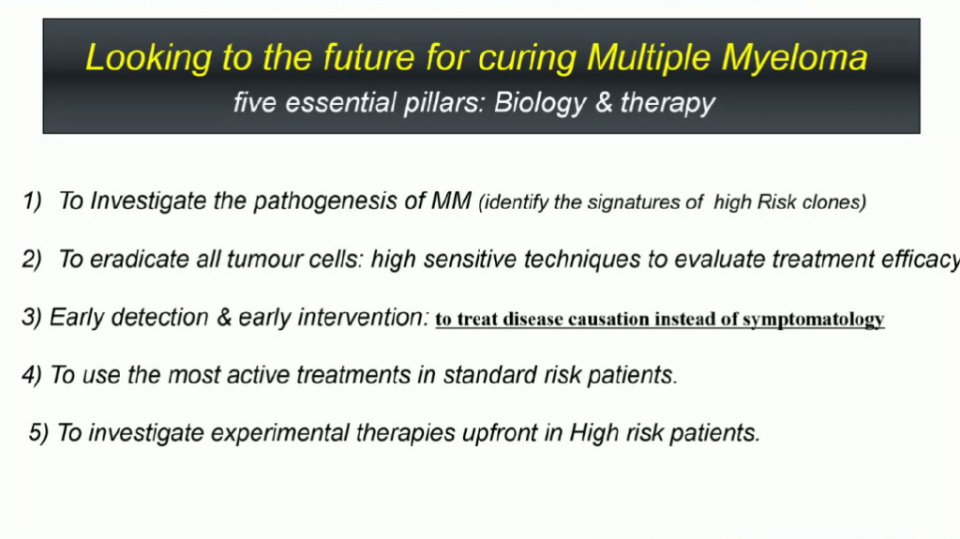 Looking to the future for curing Multiple Myeloma
five essential pillars: Biology & therapy

1) To Investigate the pathogenesis of MM (identify the signatures of high Risk clones)

2) To eradicate all tumour cells: high sensitive techniques to evaluate treatment efficacy

3) Early detection & early intervention: to treat disease causation instead of symptomatology

4) To use the most active treatments in standard risk patients.

5) To investigate experimental therapies upfront in High risk patients.